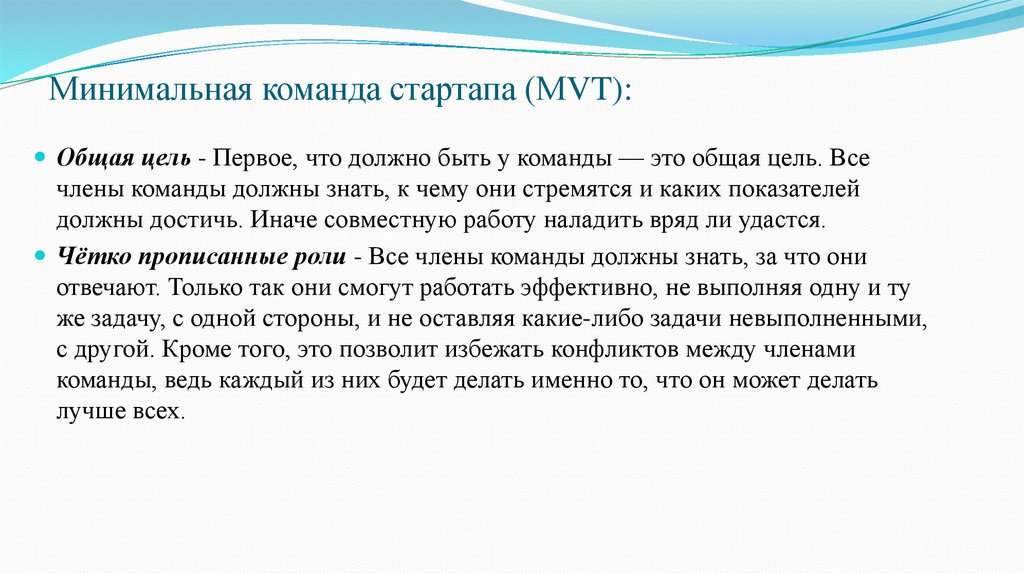 Минимальная команда стартапа (MVT):

Общая цель - Первое, что должно быть у команды — это общая цель. Все члены команды должны знать, к чему они стремятся и каких показателей должны достичь. Иначе совместную работу наладить вряд ли удастся.

Чётко прописанные роли - Все члены команды должны знать, за что они отвечают. Только так они смогут работать эффективно, не выполняя одну и ту же задачу, с одной стороны, и не оставляя какие-либо задачи невыполненными, с другой. Кроме того, это позволит избежать конфликтов между членами команды, ведь каждый из них будет делать именно то, что он может делать лучше всех.